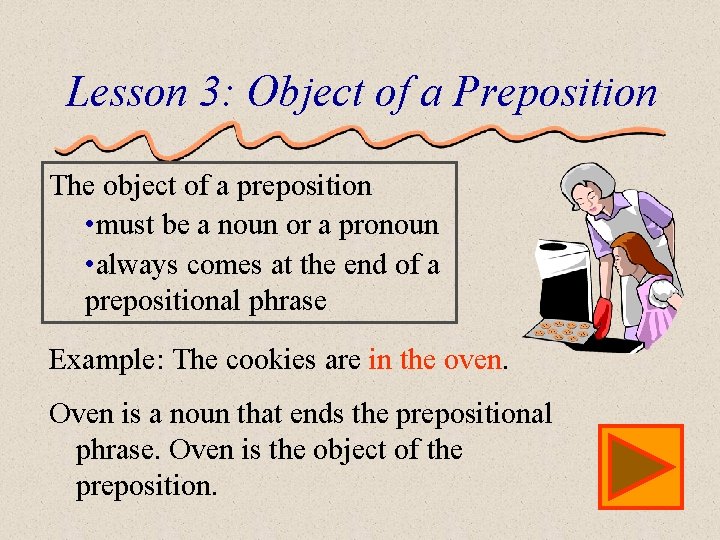 Lesson 3: Object of a Preposition

The object of a preposition
•must be a noun or a pronoun
•always comes at the end of a prepositional phrase

Example: The cookies are in the oven.

Oven is a noun that ends the prepositional phrase. Oven is the object of the preposition.